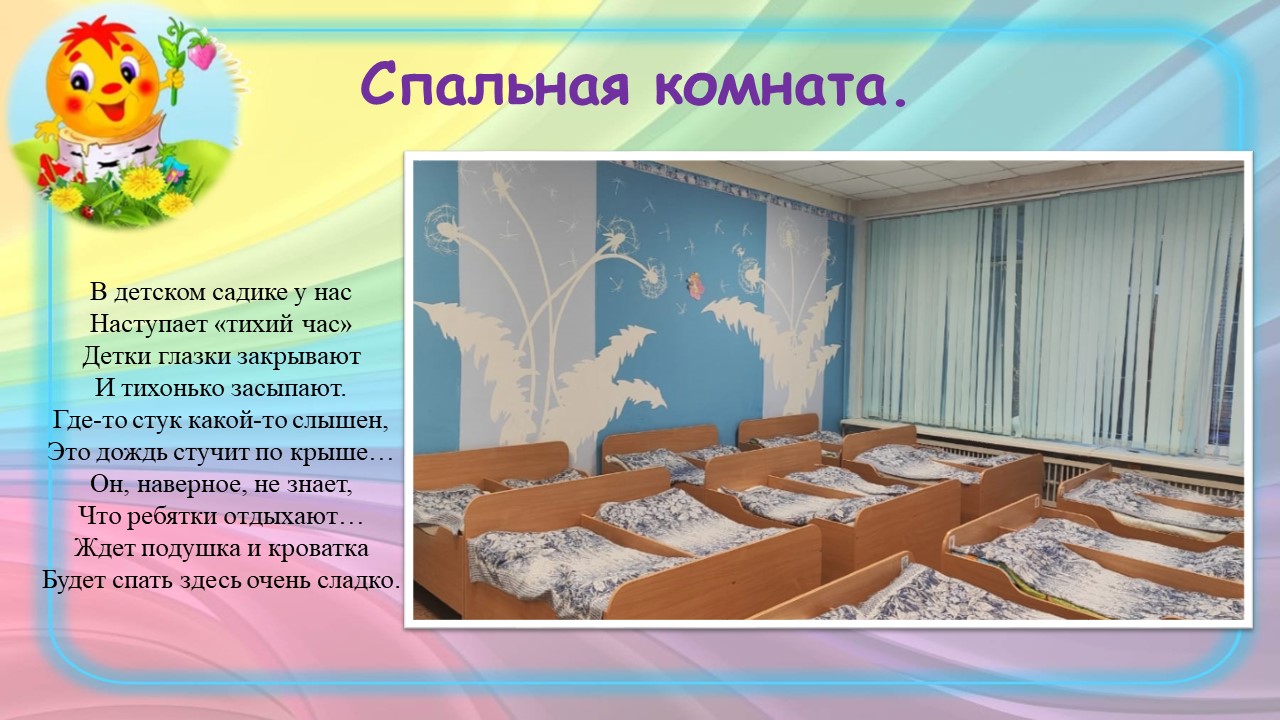 Спальная комната.

В детском садике у нас
Наступает «тихий час»
Детки глазки закрывают
И тихонько засыпают.
Где-то стук какой-то слышен,
Это дождь стучит по крыше…
Он, наверное, не знает,
Что ребятки отдыхают…
Ждет подушка и кроватка
Будет спать здесь очень сладко.